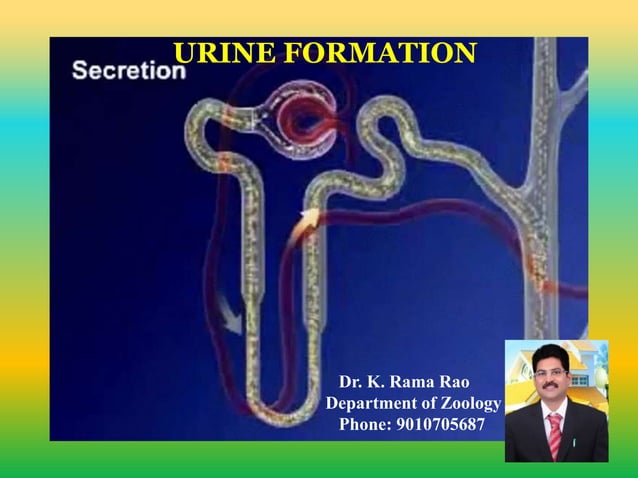 URINE FORMATION

Secretion

Dr. K. Rama Rao
Department of Zoology
Phone: 9010705687